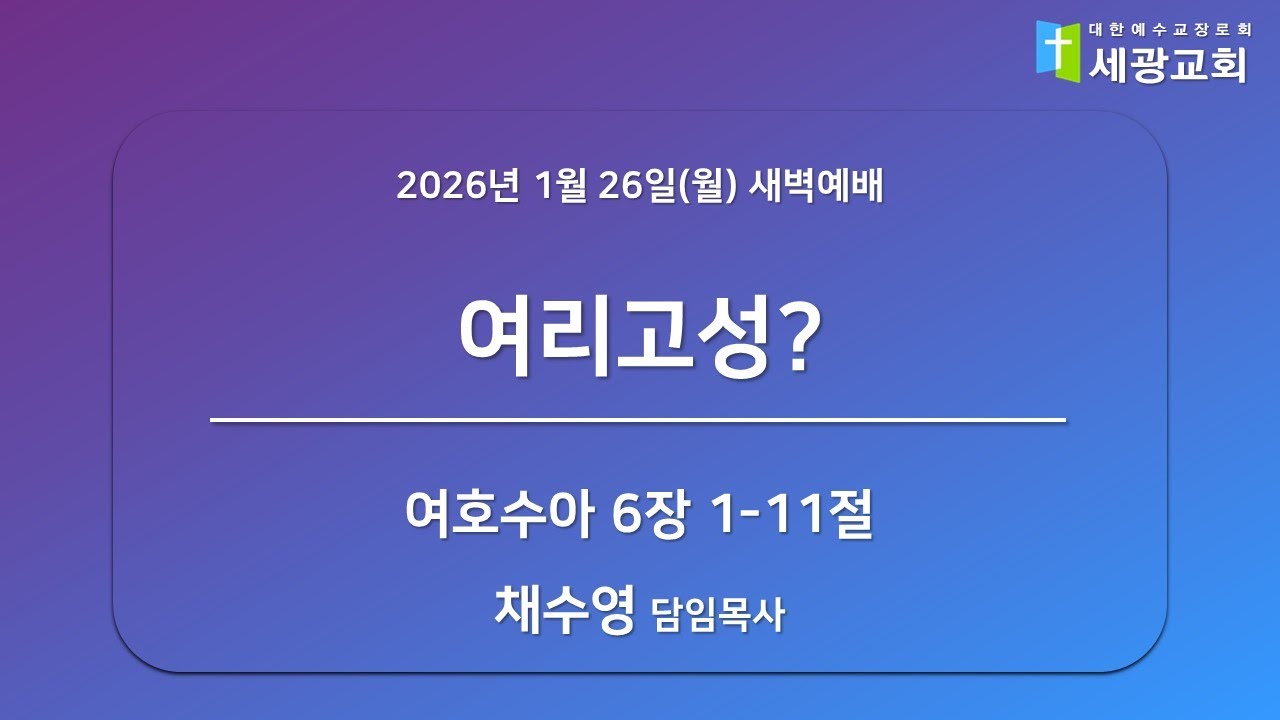 대한예수교장로회
세광교회

2026년 1월 26일(월) 새벽예배

여리고성?

여호수아 6장 1-11절

채수영 담임목사